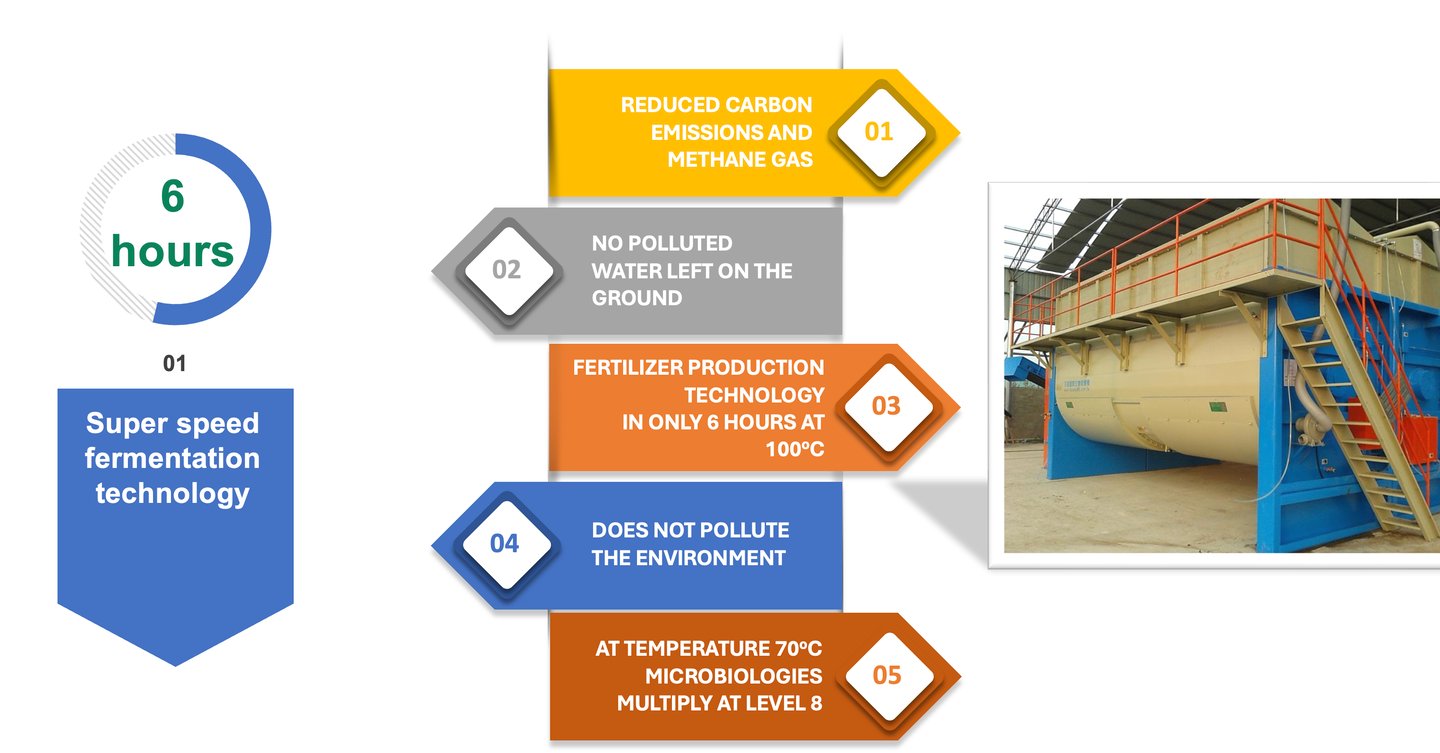 6 hours

01

Super speed fermentation technology

REDUCED CARBON EMISSIONS AND METHANE GAS

01

02

NO POLLUTED WATER LEFT ON THE GROUND

FERTILIZER PRODUCTION TECHNOLOGY IN ONLY 6 HOURS AT 100ºC

03

04

DOES NOT POLLUTE THE ENVIRONMENT

AT TEMPERATURE 70ºC MICROBIOLOGIES MULTIPLY AT LEVEL 8

05